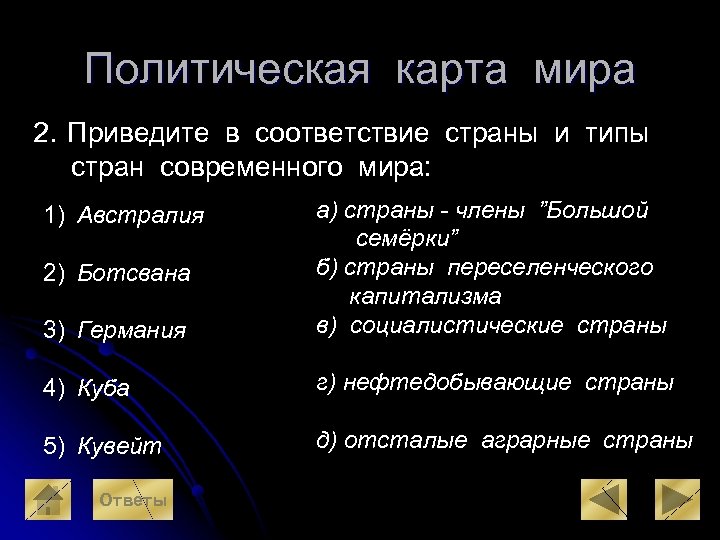 Политическая карта мира

2. Приведите в соответствие страны и типы стран современного мира:

1) Австралия

2) Ботсвана

3) Германия

4) Куба

5) Кувейт

а) страны - члены "Большой семёрки"

б) страны переселенческого капитализма

в) социалистические страны

г) нефтедобывающие страны

д) отсталые аграрные страны

Ответы